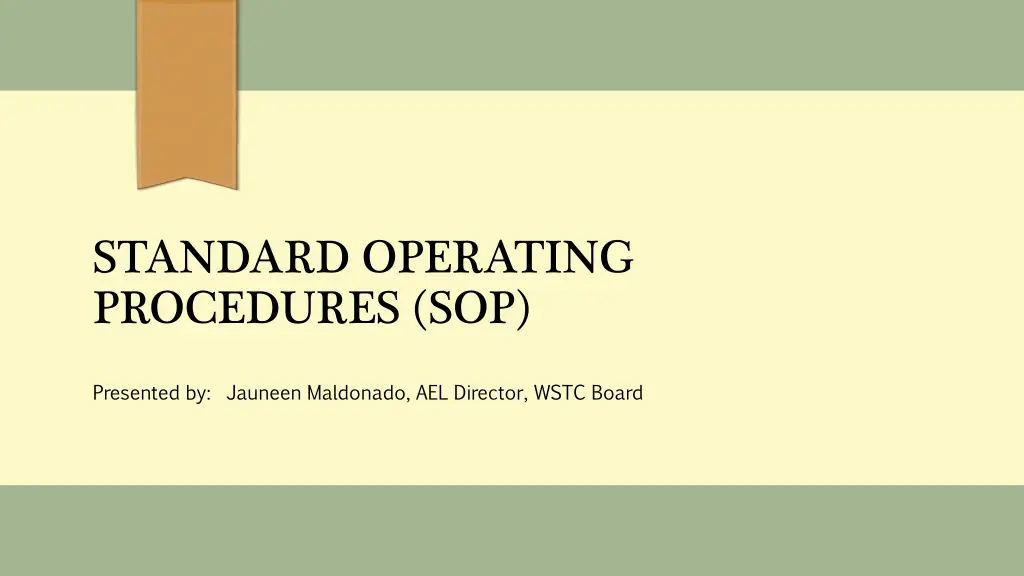 STANDARD OPERATING PROCEDURES (SOP)

Presented by: Jauneen Maldonado, AEL Director, WSTC Board